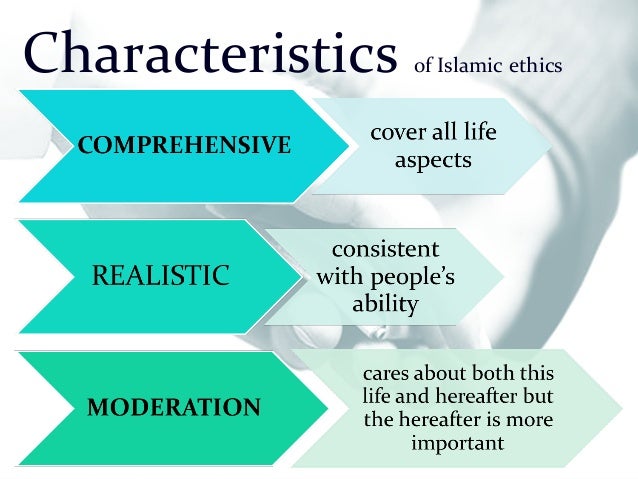 Characteristics of Islamic ethics

COMPREHENSIVE

cover all life aspects

REALISTIC

consistent with people's ability

MODERATION

cares about both this life and hereafter but the hereafter is more important